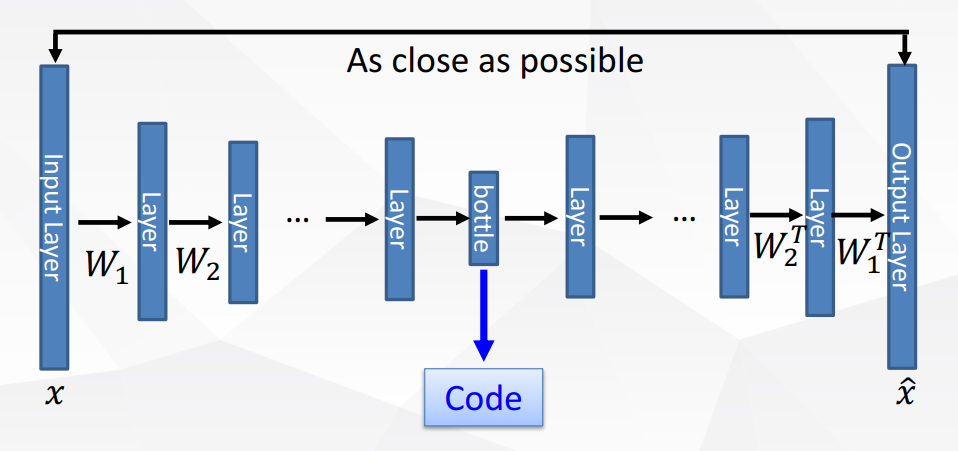 As close as possible

Input Layer

$W_1$

Layer

$W_2$

Layer

...

Layer

bottle

Layer

...

Layer

$W_2^T$

Layer

$W_1^T$

Output Layer

$x$

Code

$\hat{x}$